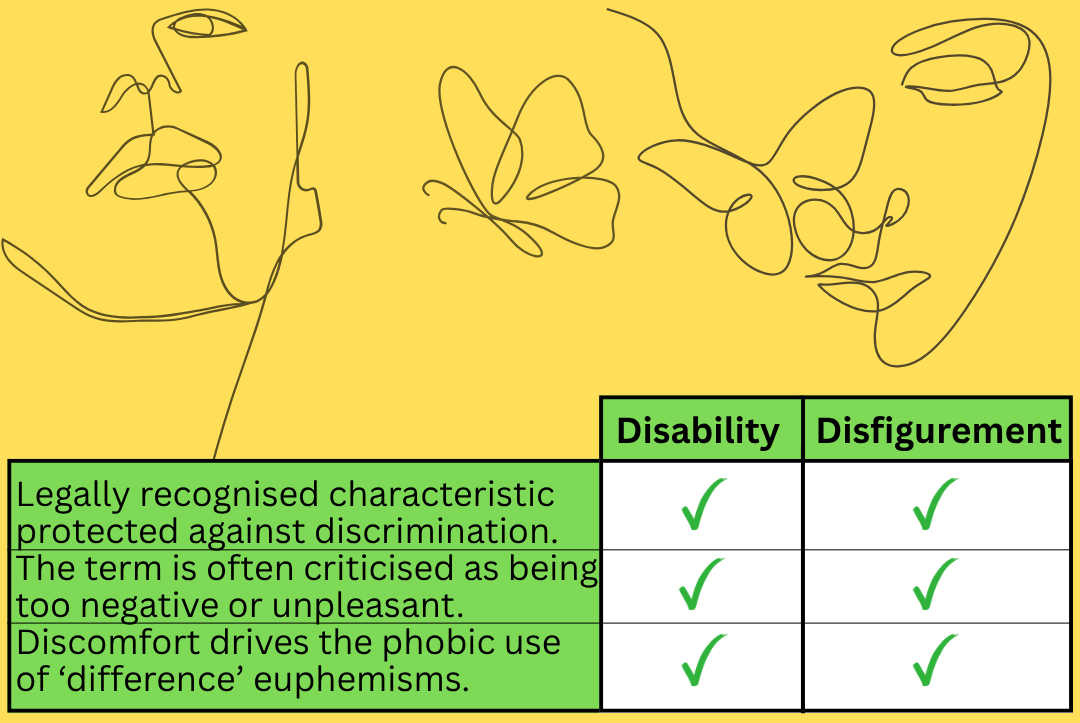 | | Disability | Disfigurement |
|---|---|---|
| Legally recognised characteristic protected against discrimination. | ✓ | ✓ |
| The term is often criticised as being too negative or unpleasant. | ✓ | ✓ |
| Discomfort drives the phobic use of ‘difference’ euphemisms. | ✓ | ✓ |